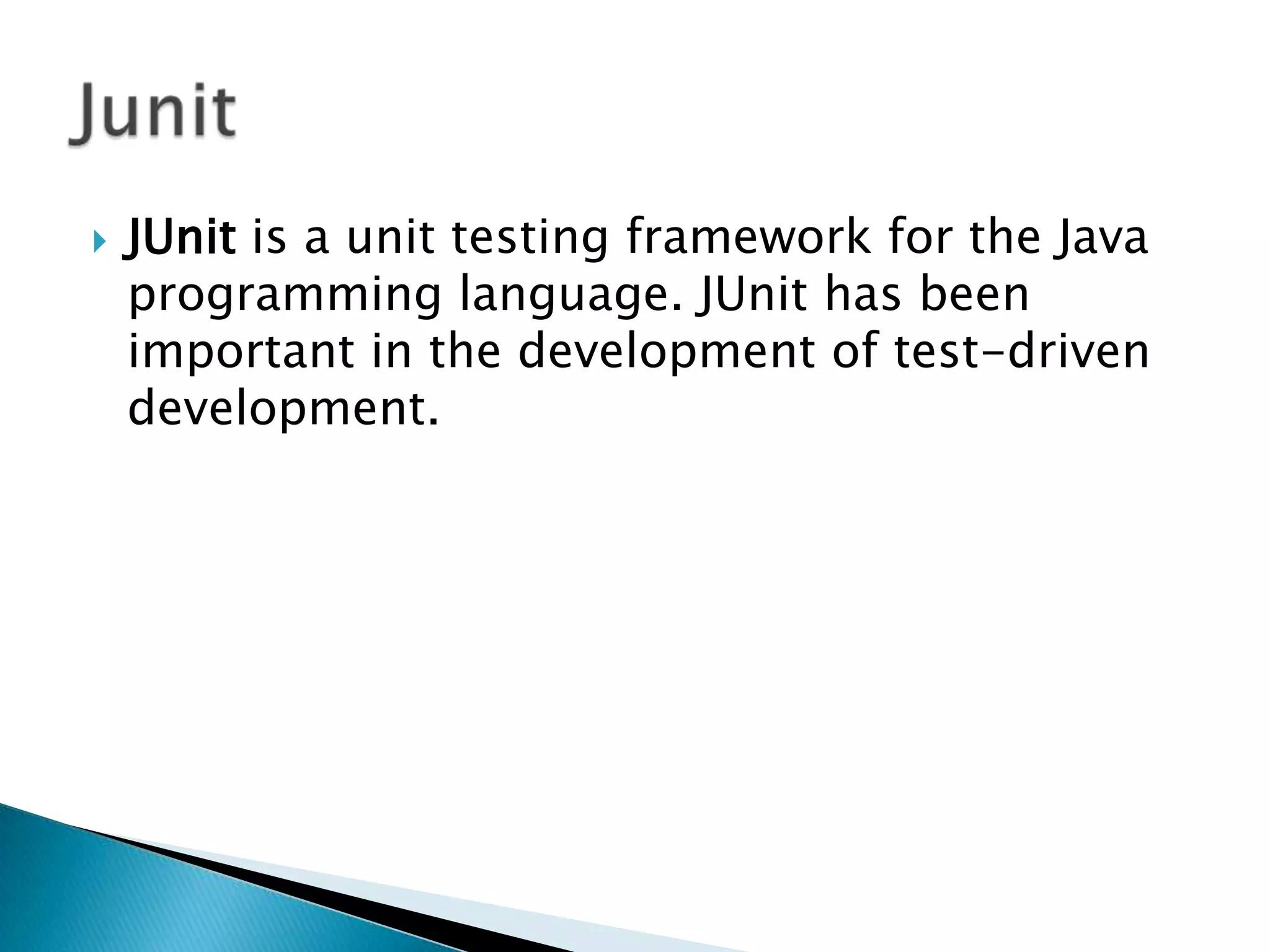 Junit

JUnit is a unit testing framework for the Java programming language. JUnit has been important in the development of test-driven development.